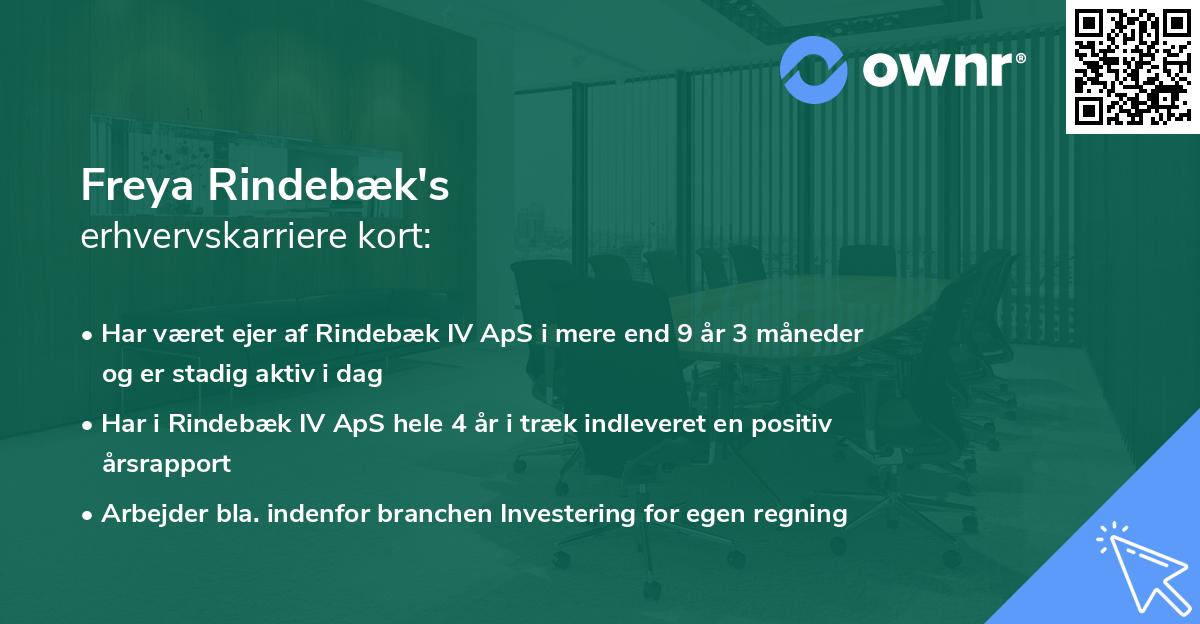 ownr®

Freya Rindebæk's
erhvervskarriere kort:

• Har været ejer af Rindebæk IV ApS i mere end 9 år 3 måneder og er stadig aktiv i dag

• Har i Rindebæk IV ApS hele 4 år i træk indleveret en positiv årsrapport

• Arbejder bla. indenfor branchen Investering for egen regning